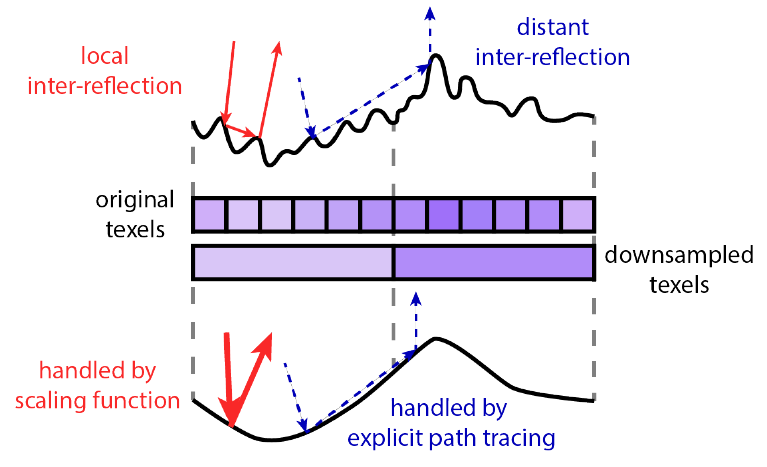 local inter-reflection

distant inter-reflection

original texels

downsampled texels

handled by scaling function

handled by explicit path tracing